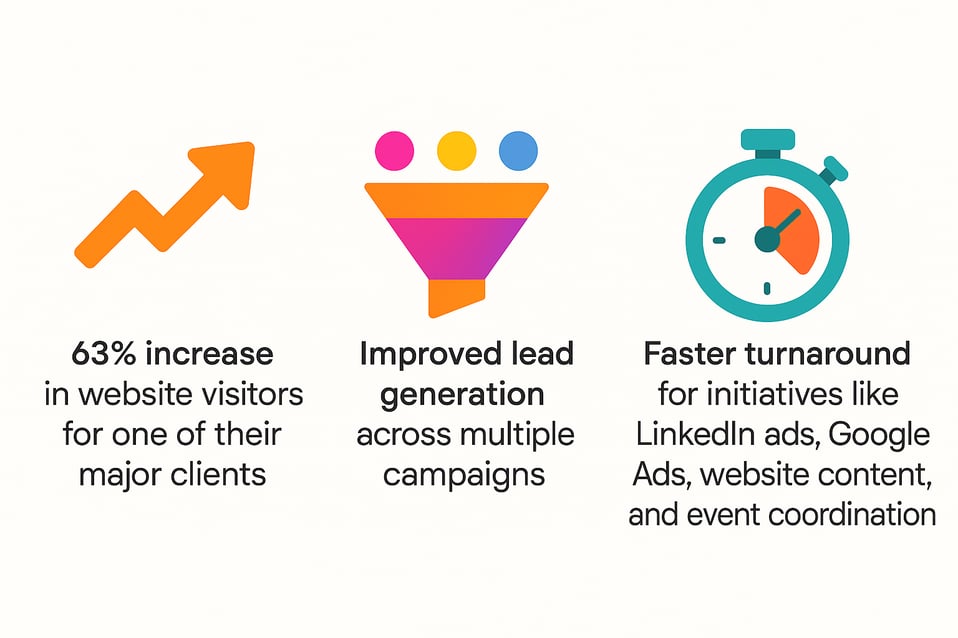 63% increase in website visitors for one of their major clients

Improved lead generation across multiple campaigns

Faster turnaround for initiatives like LinkedIn ads, Google Ads, website content, and event coordination